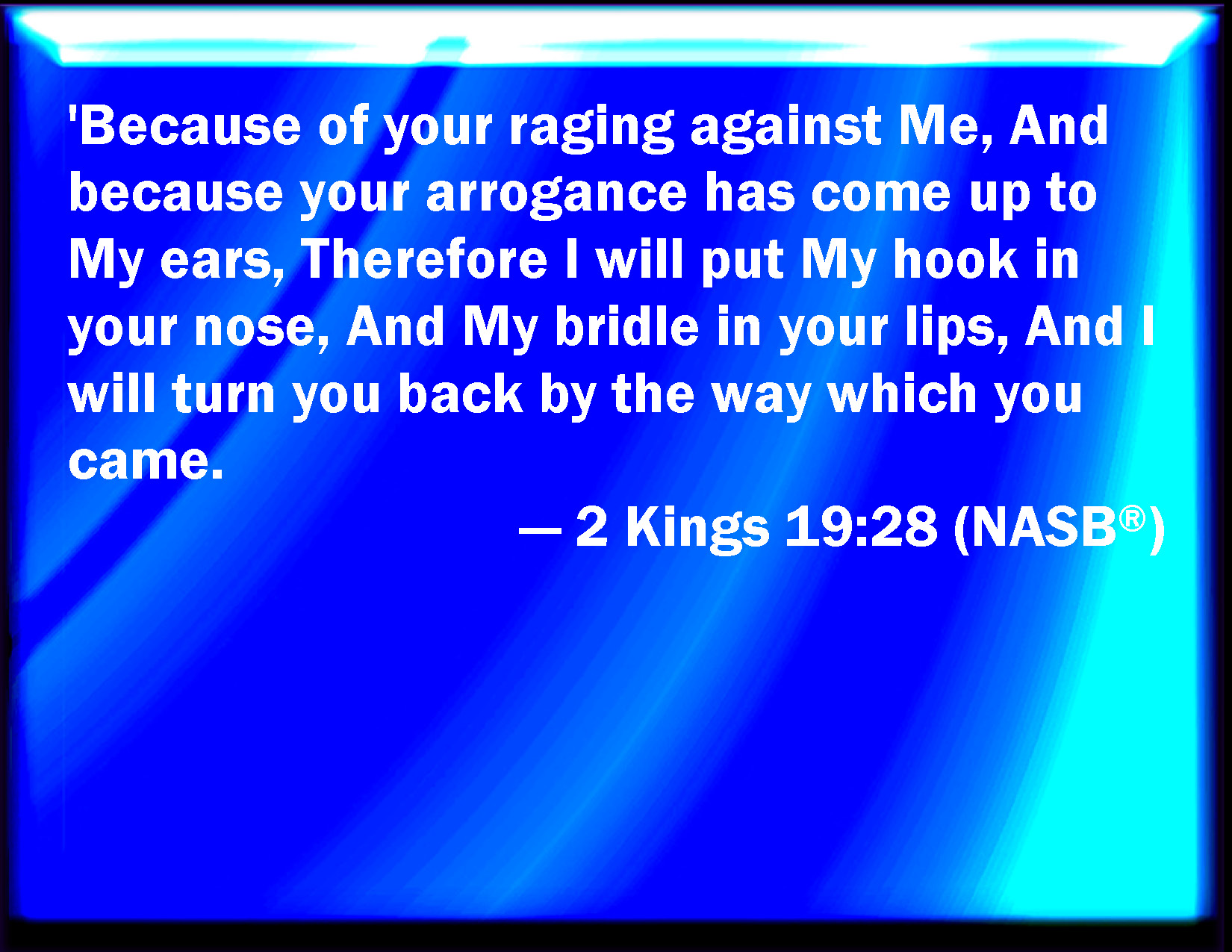 'Because of your raging against Me, And because your arrogance has come up to My ears, Therefore I will put My hook in your nose, And My bridle in your lips, And I will turn you back by the way which you came.

— 2 Kings 19:28 (NASB®)